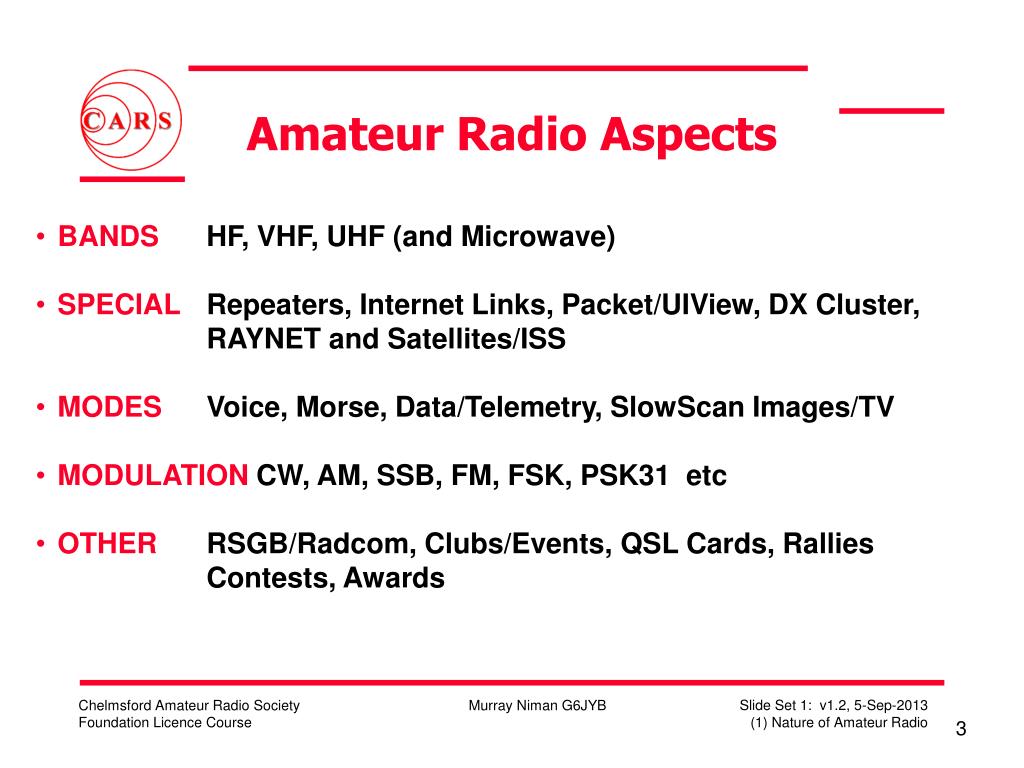 CARS

Amateur Radio Aspects

• BANDS HF, VHF, UHF (and Microwave)

• SPECIAL Repeaters, Internet Links, Packet/UIView, DX Cluster, RAYNET and Satellites/ISS

• MODES Voice, Morse, Data/Telemetry, SlowScan Images/TV

• MODULATION CW, AM, SSB, FM, FSK, PSK31 etc

• OTHER RSGB/Radcom, Clubs/Events, QSL Cards, Rallies Contests, Awards

Chelmsford Amateur Radio Society
Foundation Licence Course

Murray Niman G6JYB

Slide Set 1: v1.2, 5-Sep-2013
(1) Nature of Amateur Radio

3